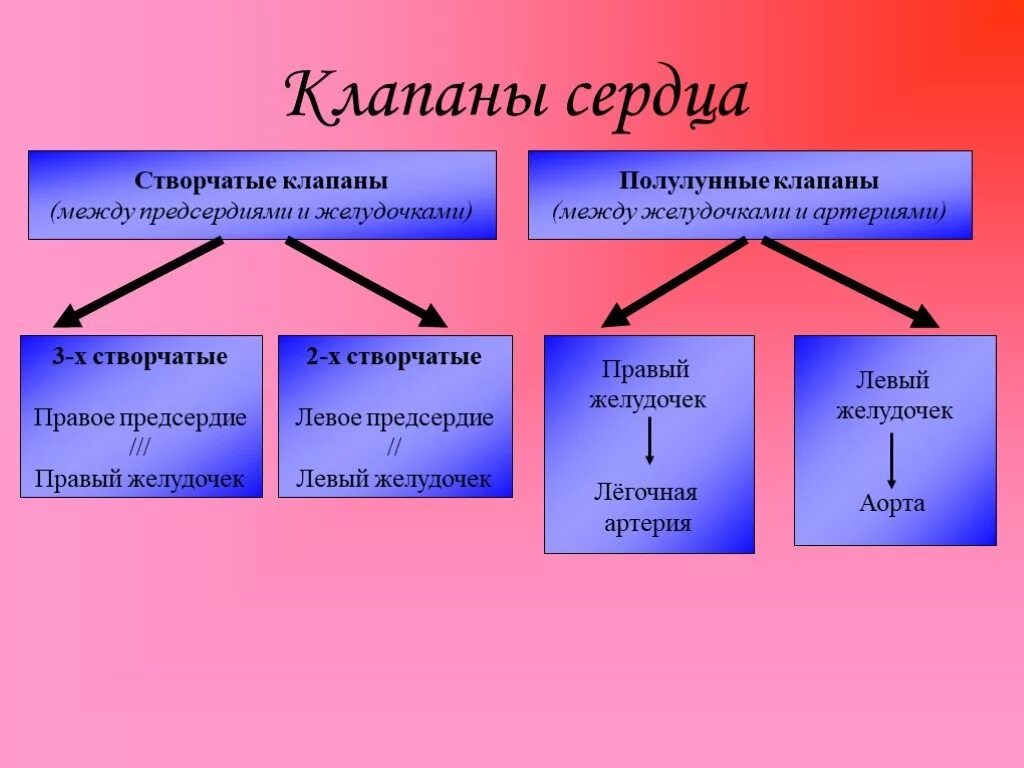 Клапаны сердца

Створчатые клапаны
(между предсердиями и желудочками)

Полулунные клапаны
(между желудочками и артериями)

3-х створчатые

Правое предсердие
///
Правый желудочек

2-х створчатые

Левое предсердие
//
Левый желудочек

Правый желудочек

Лёгочная артерия

Левый желудочек

Аорта